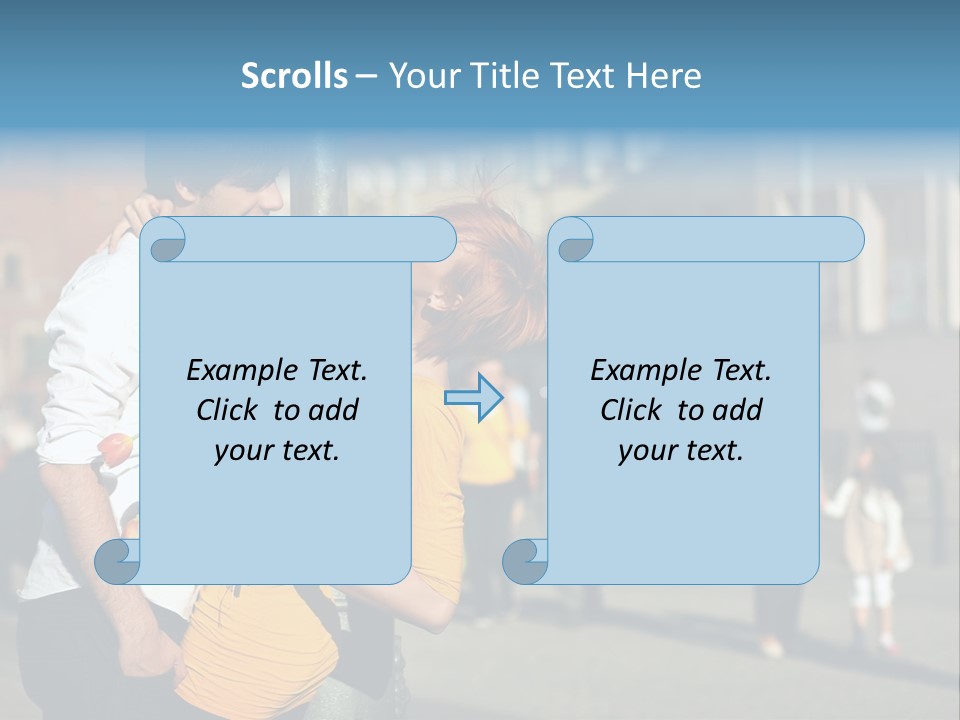 Scrolls – Your Title Text Here

Example Text. Click to add your text.

Example Text. Click to add your text.